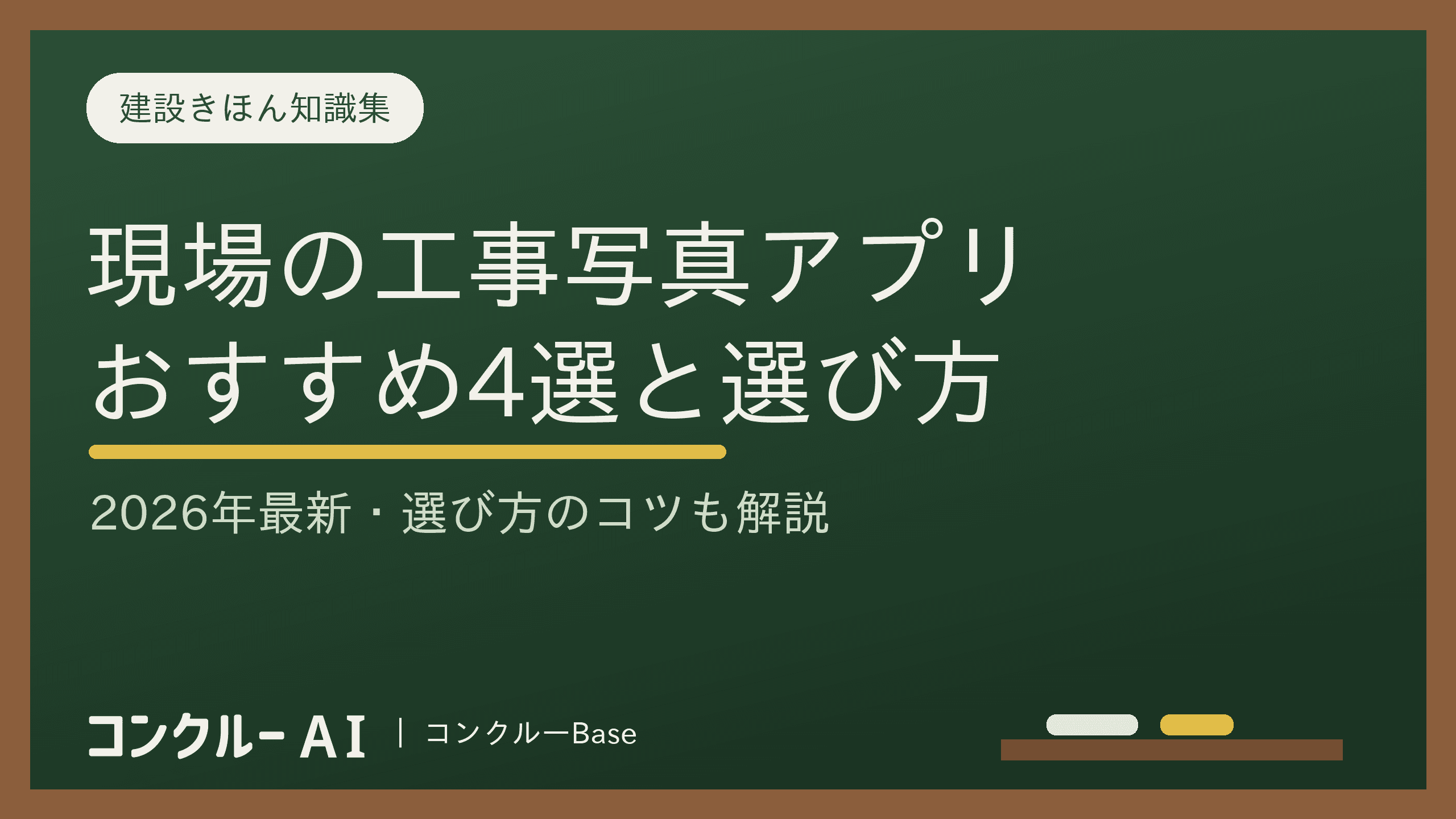 建設きほん知識集

現場の工事写真アプリ
おすすめ4選と選び方

2026年最新・選び方のコツも解説

コンクルー AI | コンクルーBase